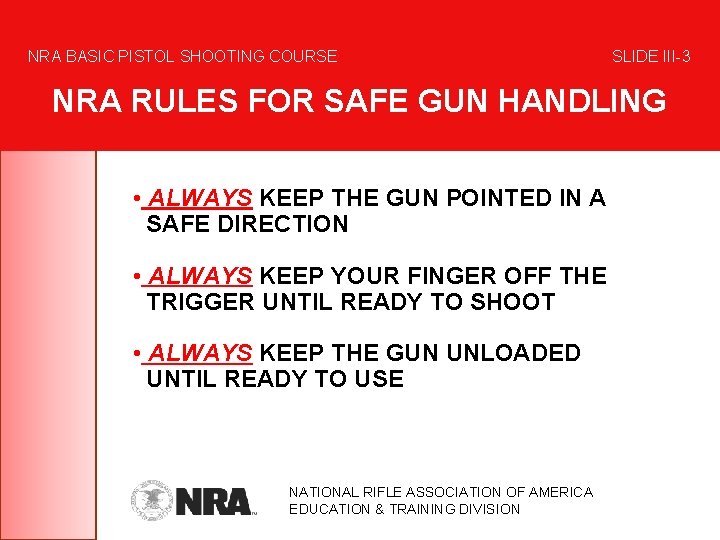 NRA BASIC PISTOL SHOOTING COURSE

SLIDE III-3

NRA RULES FOR SAFE GUN HANDLING

• ALWAYS KEEP THE GUN POINTED IN A SAFE DIRECTION

• ALWAYS KEEP YOUR FINGER OFF THE TRIGGER UNTIL READY TO SHOOT

• ALWAYS KEEP THE GUN UNLOADED UNTIL READY TO USE

NRA

NATIONAL RIFLE ASSOCIATION OF AMERICA
EDUCATION & TRAINING DIVISION